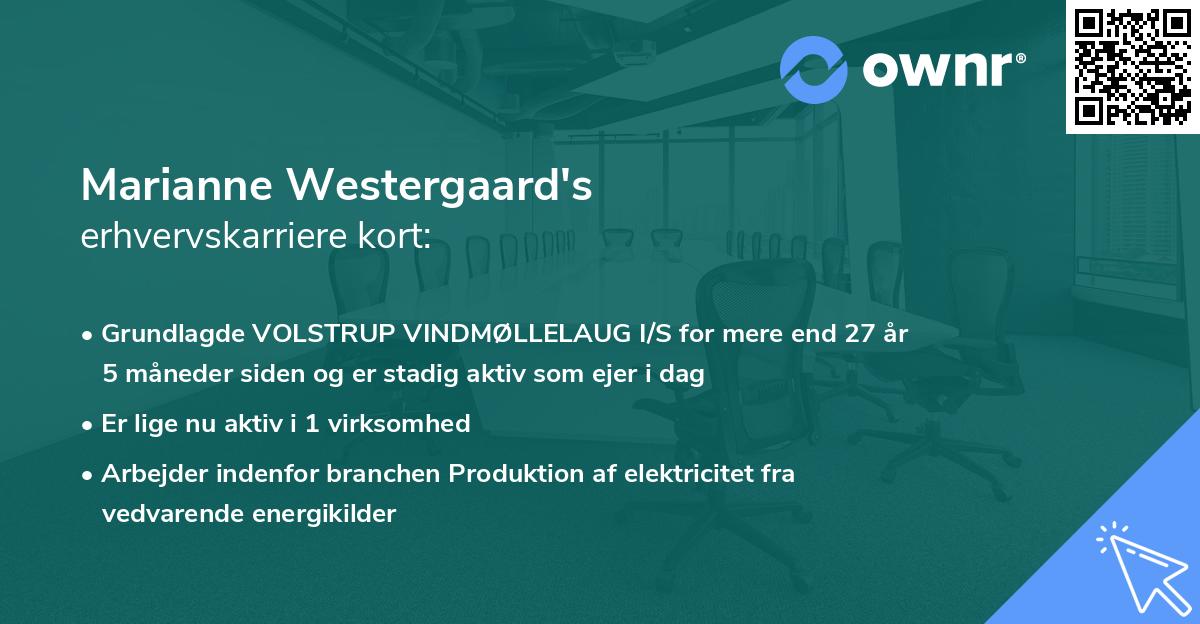 ownr®

Marianne Westergaard's
erhvervskarriere kort:

• Grundlagde VOLSTRUP VINDMØLLELAUG I/S for mere end 27 år 5 måneder siden og er stadig aktiv som ejer i dag
• Er lige nu aktiv i 1 virksomhed
• Arbejder indenfor branchen Produktion af elektricitet fra vedvarende energikilder